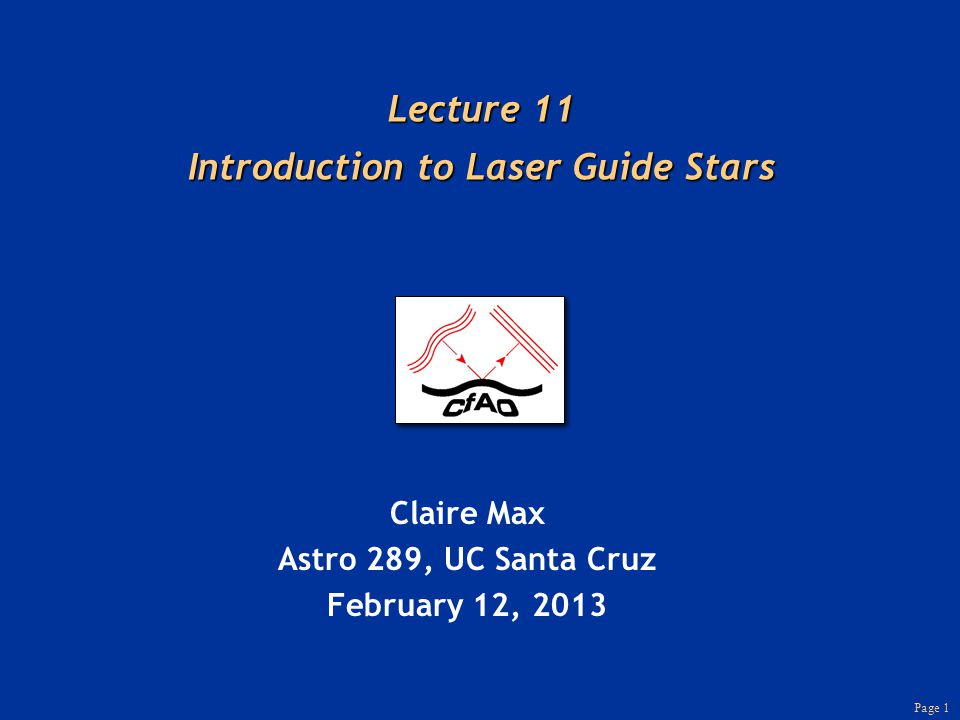 Lecture 11
Introduction to Laser Guide Stars

CfAO

Claire Max
Astro 289, UC Santa Cruz
February 12, 2013

Page 1